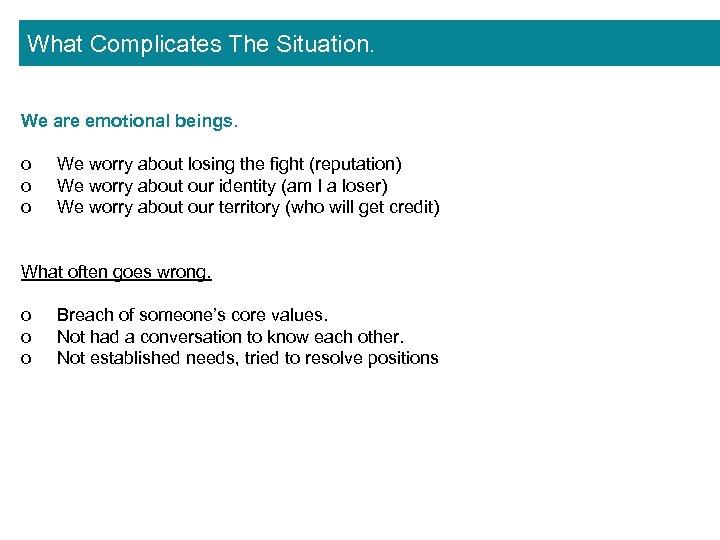 What Complicates The Situation.

We are emotional beings.

o We worry about losing the fight (reputation)
o We worry about our identity (am I a loser)
o We worry about our territory (who will get credit)

What often goes wrong.

o Breach of someone's core values.
o Not had a conversation to know each other.
o Not established needs, tried to resolve positions